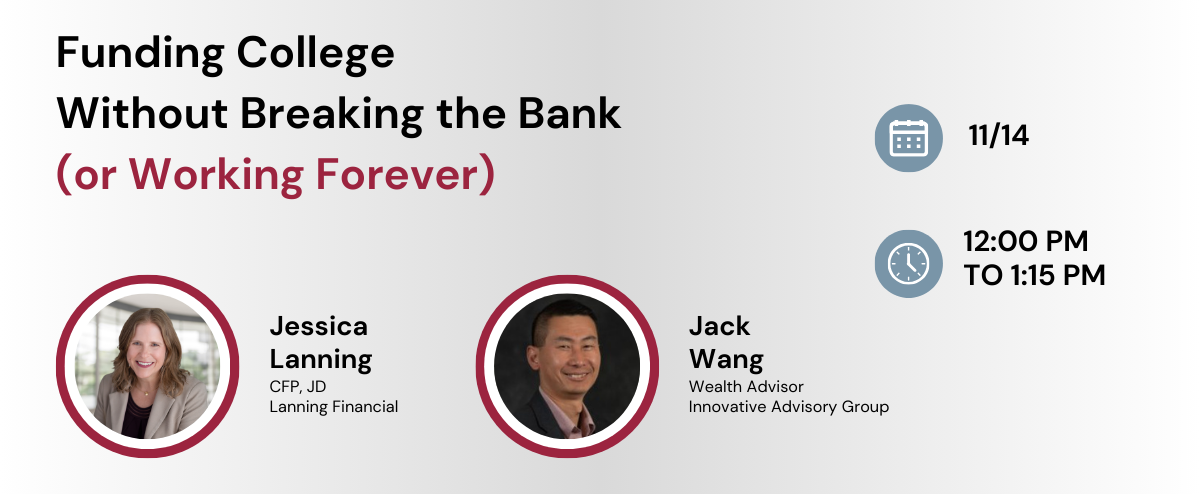 Funding College
Without Breaking the Bank
(or Working Forever)

11/14

12:00 PM
TO 1:15 PM

Jessica
Lanning
CFP, JD
Lanning Financial

Jack
Wang
Wealth Advisor
Innovative Advisory Group